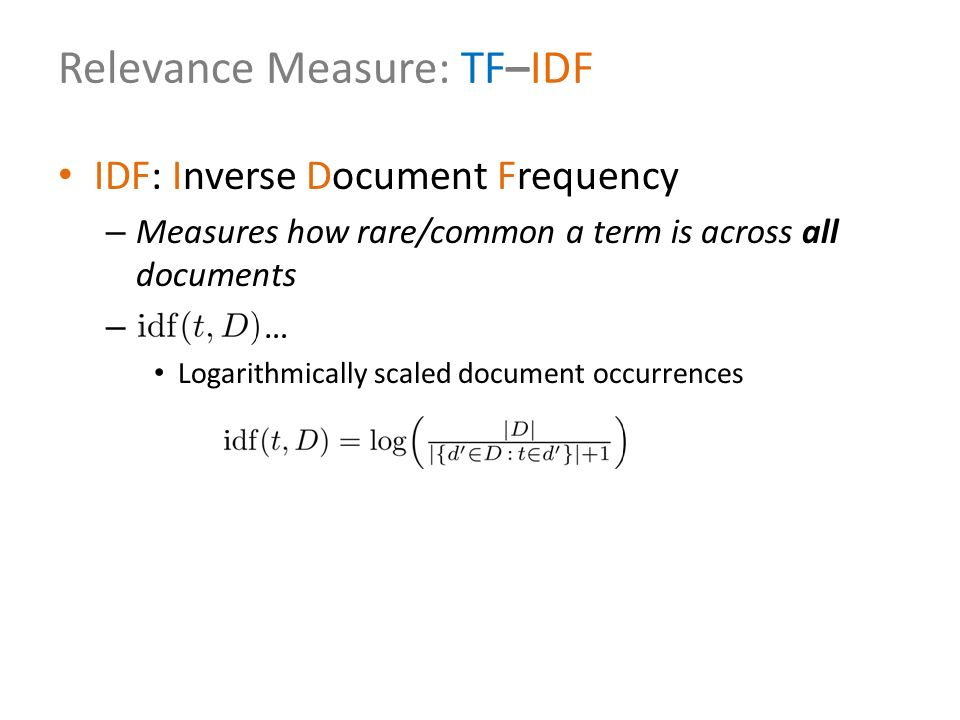 Relevance Measure: TF–IDF

• IDF: Inverse Document Frequency

– Measures how rare/common a term is across all documents

– $\mathrm{idf}(t, D)$…

• Logarithmically scaled document occurrences

$\mathrm{idf}(t, D) = \log\left(\frac{|D|}{|\{d' \in D : t \in d'\}| + 1}\right)$